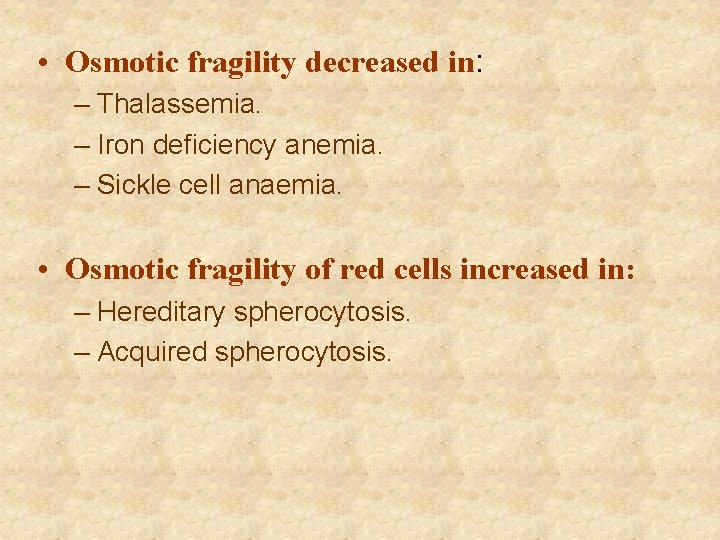 • Osmotic fragility decreased in:
– Thalassemia.
– Iron deficiency anemia.
– Sickle cell anaemia.

• Osmotic fragility of red cells increased in:
– Hereditary spherocytosis.
– Acquired spherocytosis.